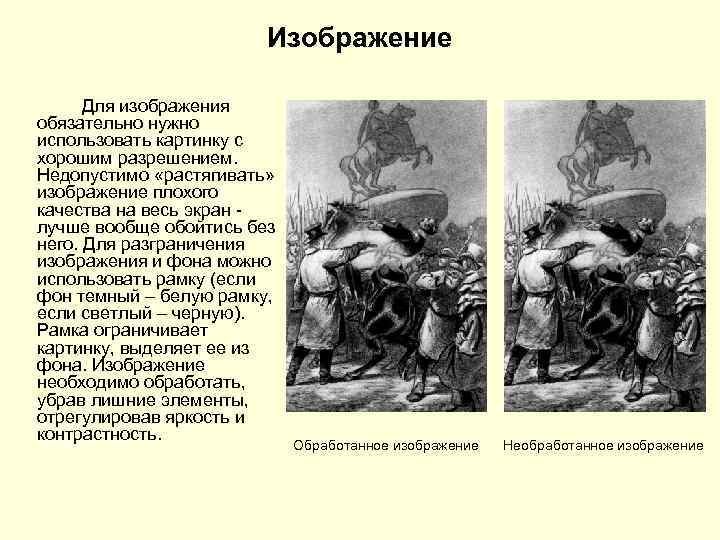 Изображение

Для изображения обязательно нужно использовать картинку с хорошим разрешением. Недопустимо «растягивать» изображение плохого качества на весь экран - лучше вообще обойтись без него. Для разграничения изображения и фона можно использовать рамку (если фон темный – белую рамку, если светлый – черную). Рамка ограничивает картинку, выделяет ее из фона. Изображение необходимо обработать, убрав лишние элементы, отрегулировав яркость и контрастность.

Обработанное изображение

Необработанное изображение